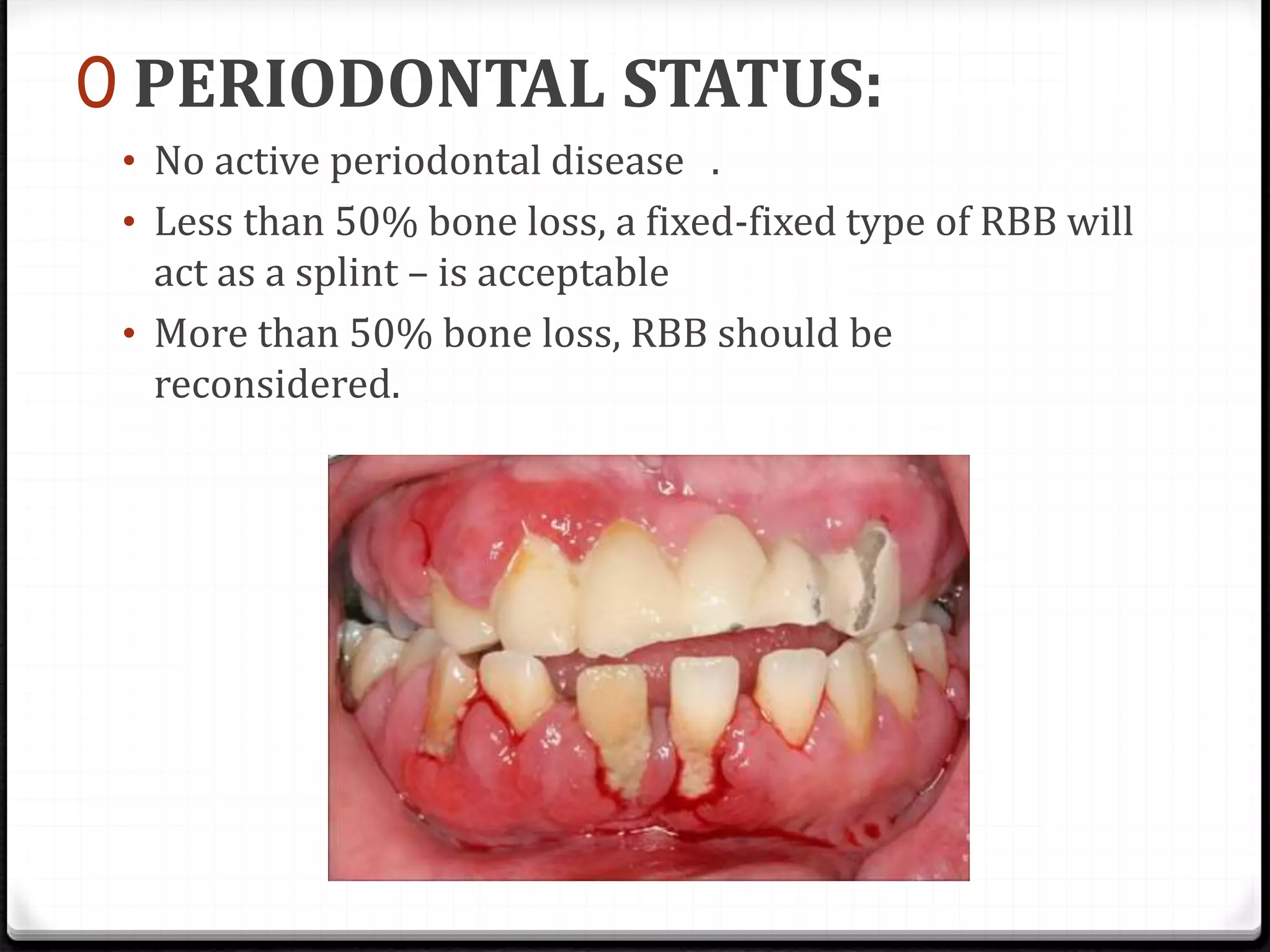 0 PERIODONTAL STATUS:

• No active periodontal disease .

• Less than 50% bone loss, a fixed-fixed type of RBB will act as a splint – is acceptable

• More than 50% bone loss, RBB should be reconsidered.